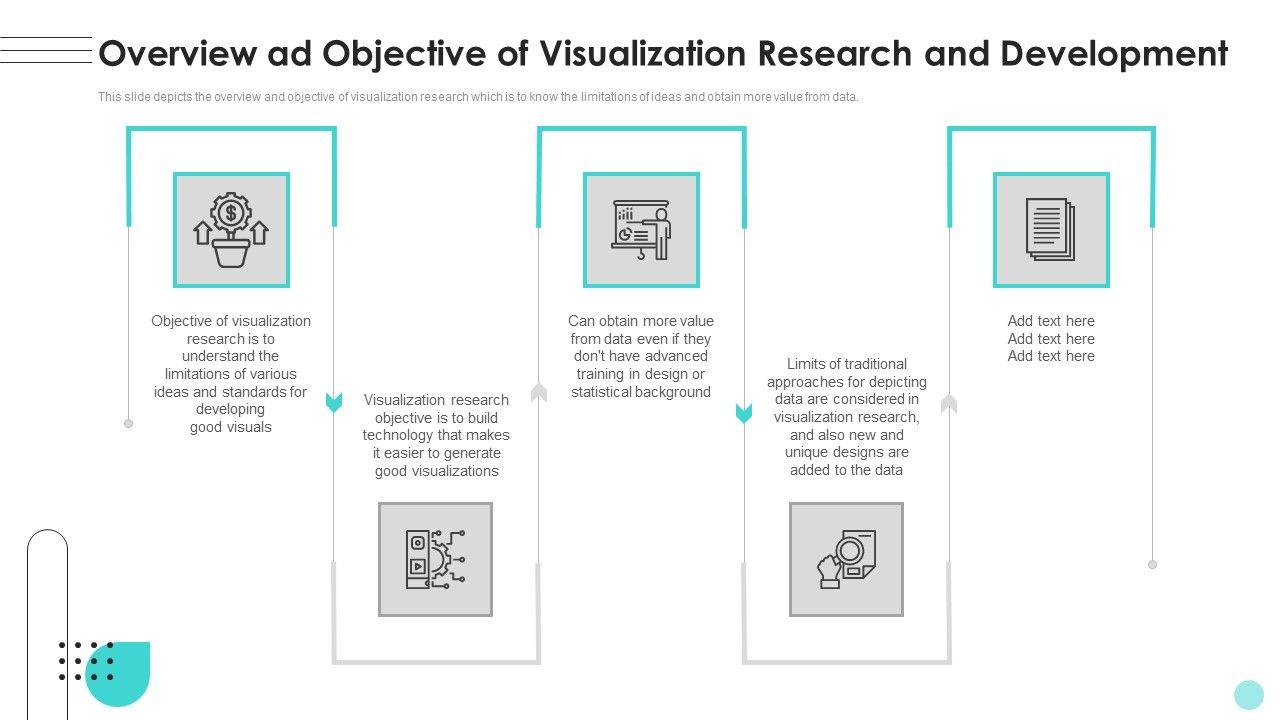 Overview ad Objective of Visualization Research and Development

This slide depicts the overview and objective of visualization research which is to know the limitations of ideas and obtain more value from data.

Objective of visualization research is to understand the limitations of various ideas and standards for developing good visuals

Visualization research objective is to build technology that makes it easier to generate good visualizations

Can obtain more value from data even if they don't have advanced training in design or statistical background

Limits of traditional approaches for depicting data are considered in visualization research, and also new and unique designs are added to the data

Add text here
Add text here
Add text here